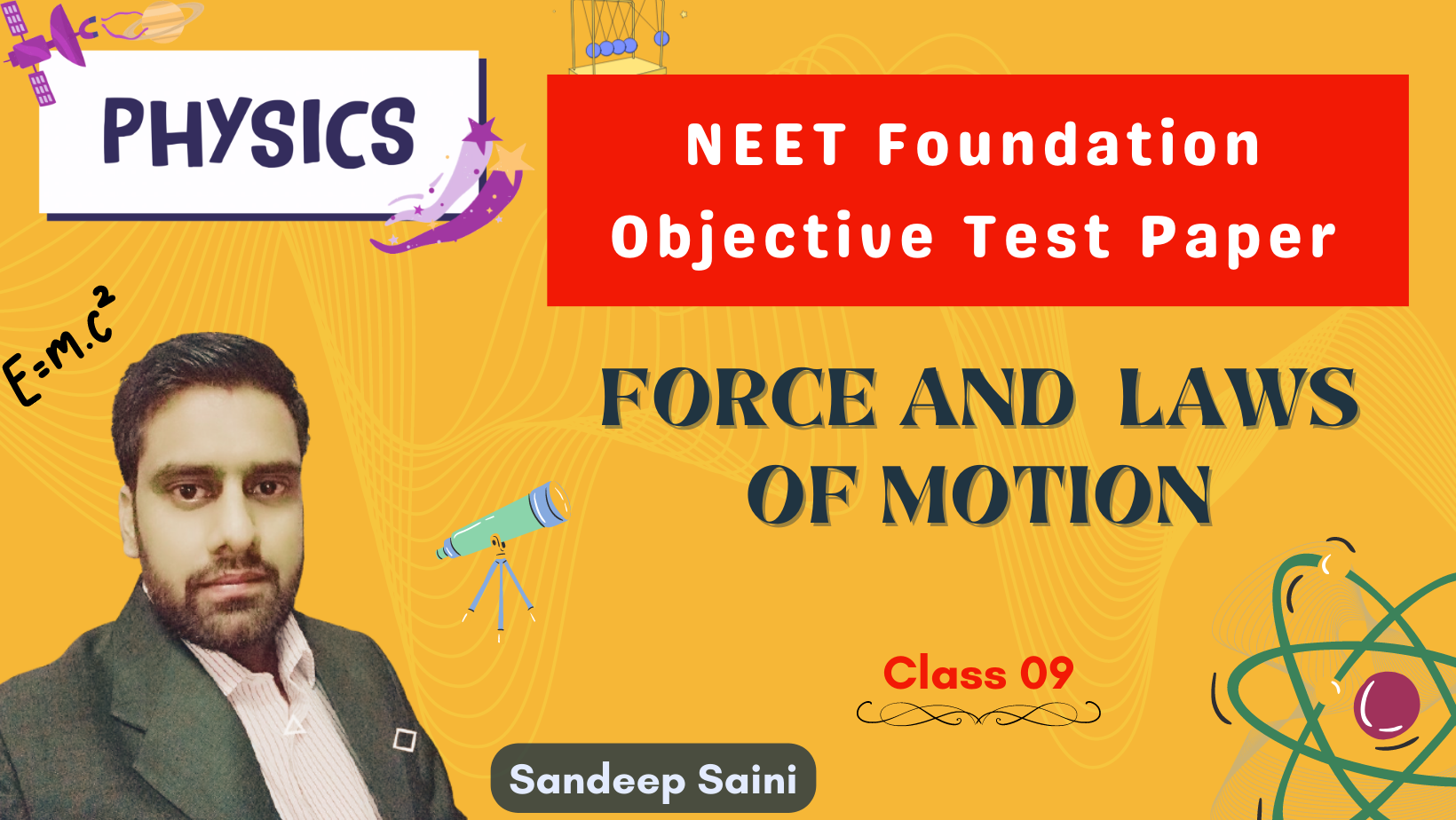 PHYSICS

NEET Foundation
Objective Test Paper

$E=m.c^2$

FORCE AND LAWS OF MOTION

Class 09

Sandeep Saini